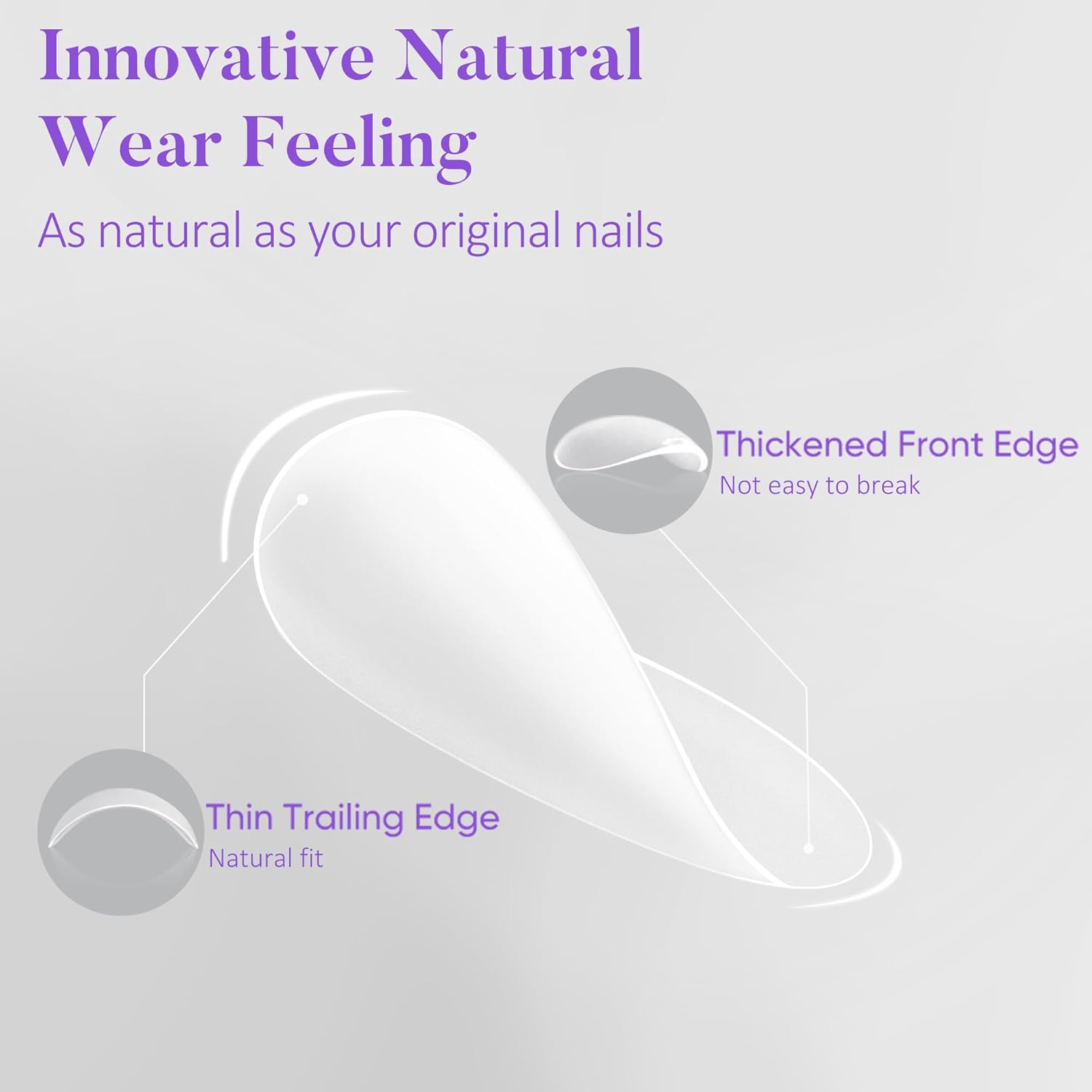 Innovative Natural Wear Feeling

As natural as your original nails

Thickened Front Edge
Not easy to break

Thin Trailing Edge
Natural fit